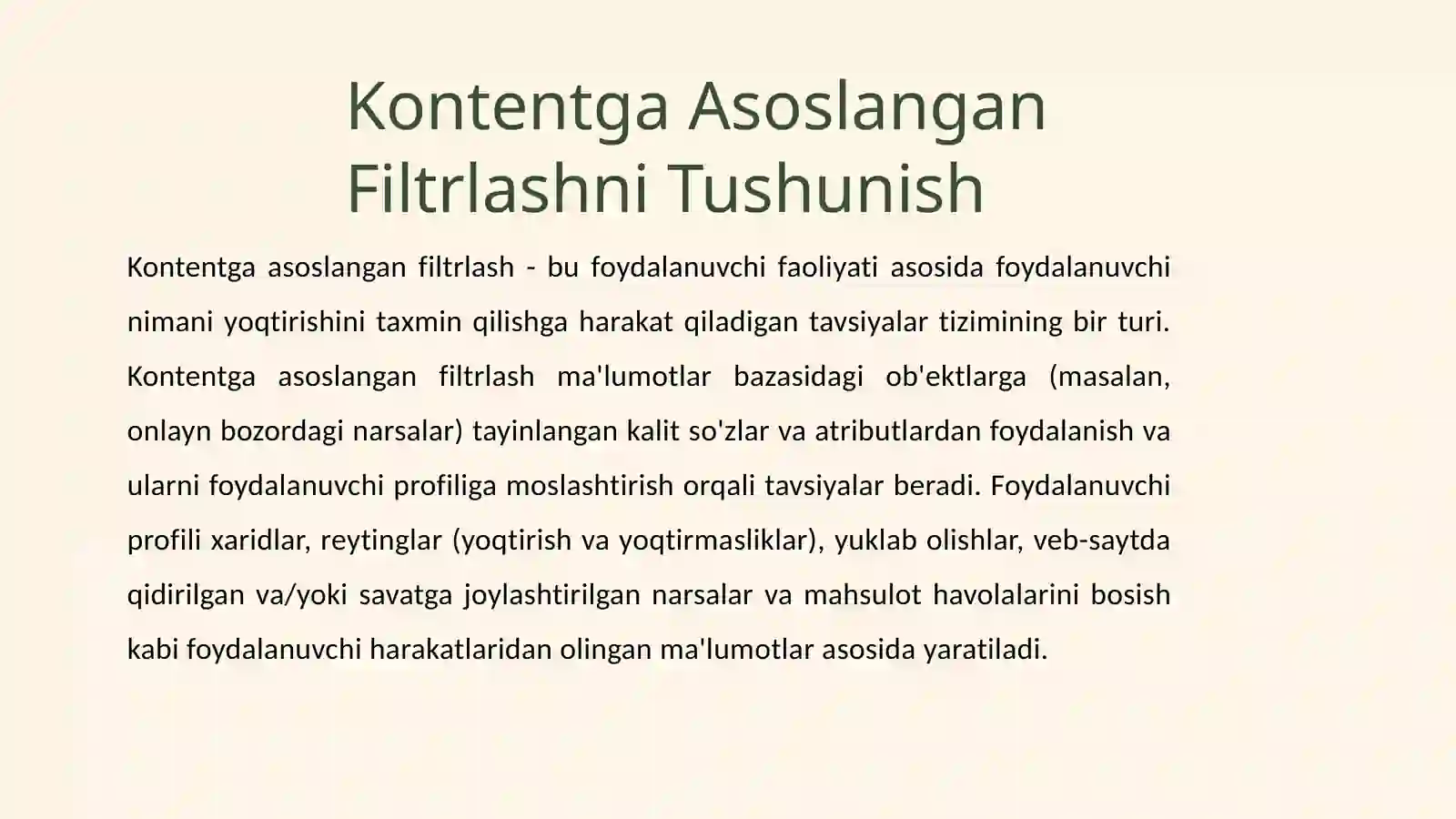 Kontentga Asoslangan Filtrlashni Tushunish

Kontentga asoslangan filtrlash - bu foydalanuvchi faoliyati asosida foydalanuvchi nimani yoqtirishini taxmin qilishga harakat qiladigan tavsiyalar tizimining bir turi. Kontentga asoslangan filtrlash ma'lumotlar bazasidagi ob'ektlarga (masalan, onlayn bozordagi narsalar) tayinlangan kalit so'zlar va atributlardan foydalanish va ularni foydalanuvchi profiliga moslashtirish orqali tavsiyalar beradi. Foydalanuvchi profili xaridlar, reytinglar (yoqtirish va yoqtirmasliklar), yuklab olishlar, veb-saytda qidirilgan va/yoki savatga joylashtirilgan narsalar va mahsulot havolalarini bosish kabi foydalanuvchi harakatlaridan olingan ma'lumotlar asosida yaratiladi.